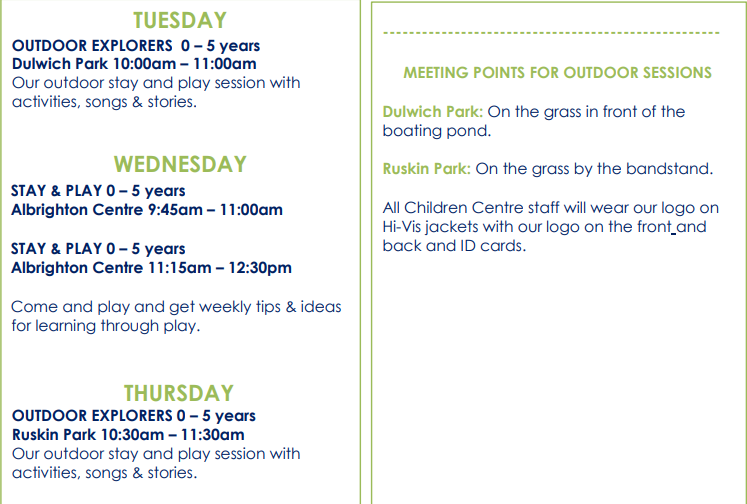 TUESDAY

OUTDOOR EXPLORERS 0 – 5 years
Dulwich Park 10:00am – 11:00am
Our outdoor stay and play session with activities, songs & stories.

WEDNESDAY

STAY & PLAY 0 – 5 years
Albrighton Centre 9:45am – 11:00am

STAY & PLAY 0 – 5 years
Albrighton Centre 11:15am – 12:30pm

Come and play and get weekly tips & ideas for learning through play.

THURSDAY

OUTDOOR EXPLORERS 0 – 5 years
Ruskin Park 10:30am – 11:30am
Our outdoor stay and play session with activities, songs & stories.

MEETING POINTS FOR OUTDOOR SESSIONS

Dulwich Park: On the grass in front of the boating pond.

Ruskin Park: On the grass by the bandstand.

All Children Centre staff will wear our logo on Hi-Vis jackets with our logo on the front and back and ID cards.